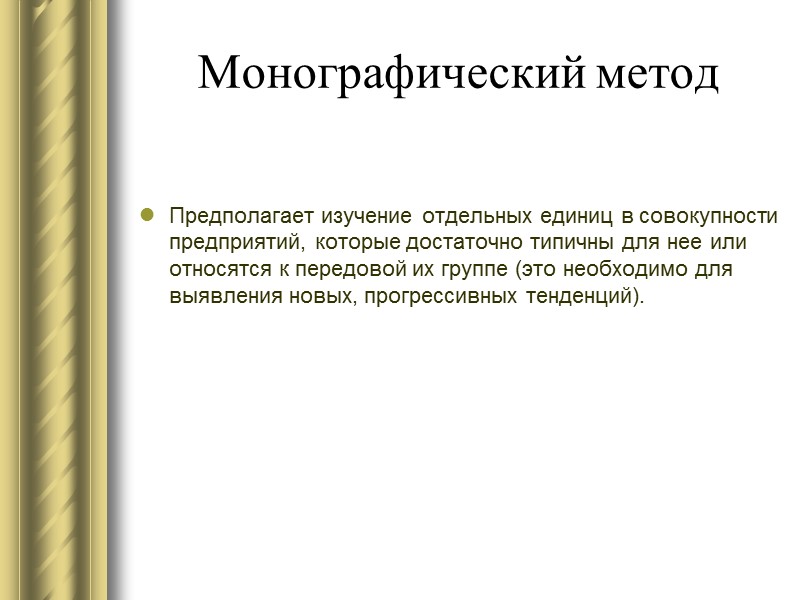 Монографический метод

Предполагает изучение отдельных единиц в совокупности предприятий, которые достаточно типичны для нее или относятся к передовой их группе (это необходимо для выявления новых, прогрессивных тенденций).